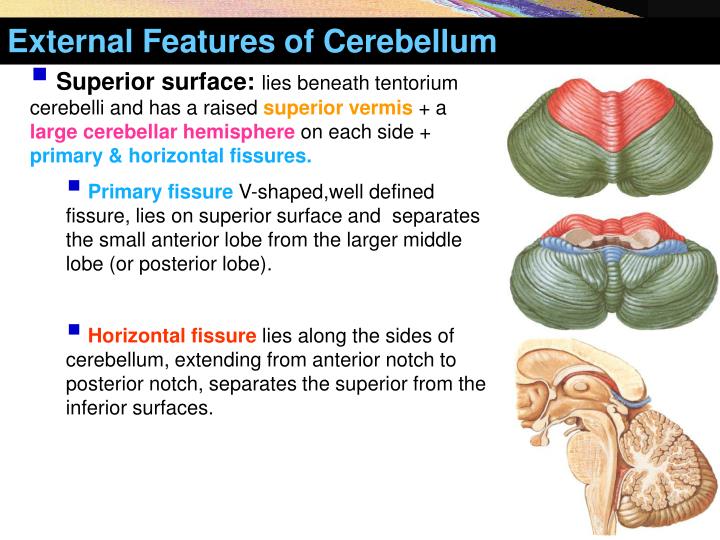 External Features of Cerebellum

Superior surface: lies beneath tentorium cerebelli and has a raised superior vermis + a large cerebellar hemisphere on each side + primary & horizontal fissures.

Primary fissure V-shaped,well defined fissure, lies on superior surface and separates the small anterior lobe from the larger middle lobe (or posterior lobe).

Horizontal fissure lies along the sides of cerebellum, extending from anterior notch to posterior notch, separates the superior from the inferior surfaces.